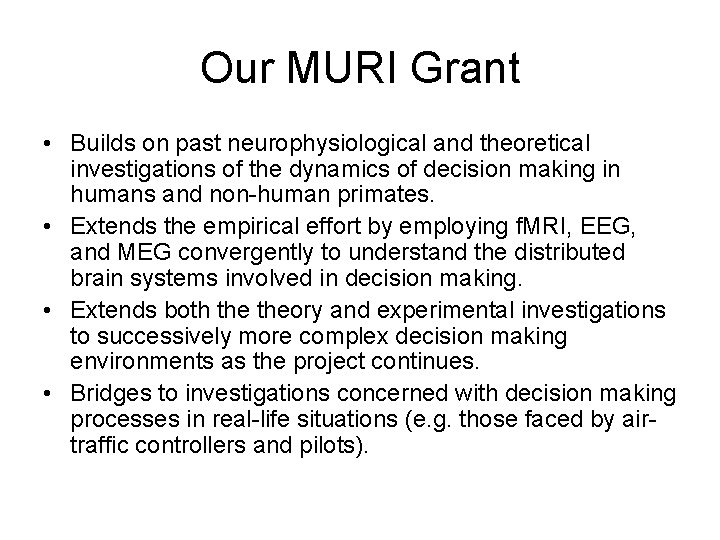 Our MURI Grant

• Builds on past neurophysiological and theoretical investigations of the dynamics of decision making in humans and non-human primates.
• Extends the empirical effort by employing fMRI, EEG, and MEG convergently to understand the distributed brain systems involved in decision making.
• Extends both the theory and experimental investigations to successively more complex decision making environments as the project continues.
• Bridges to investigations concerned with decision making processes in real-life situations (e.g. those faced by air-traffic controllers and pilots).